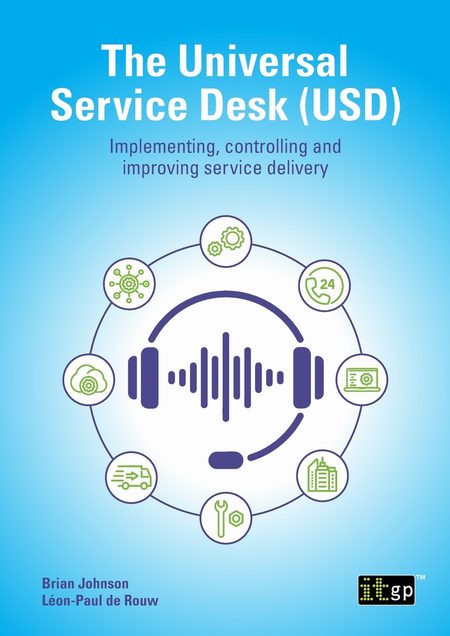 The Universal Service Desk (USD)

Implementing, controlling and improving service delivery

24

Brian Johnson
Léon-Paul de Rouw

itgp™